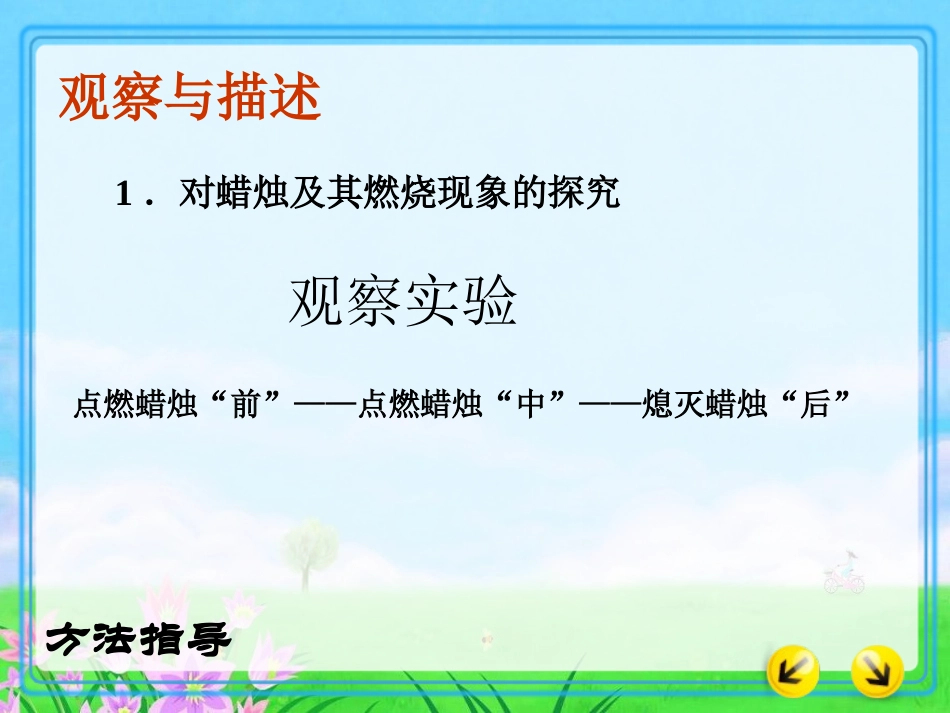 观察与描述

1．对蜡烛及其燃烧现象的探究

观察实验

点燃蜡烛“前”——点燃蜡烛“中”——熄灭蜡烛“后”

方法指导